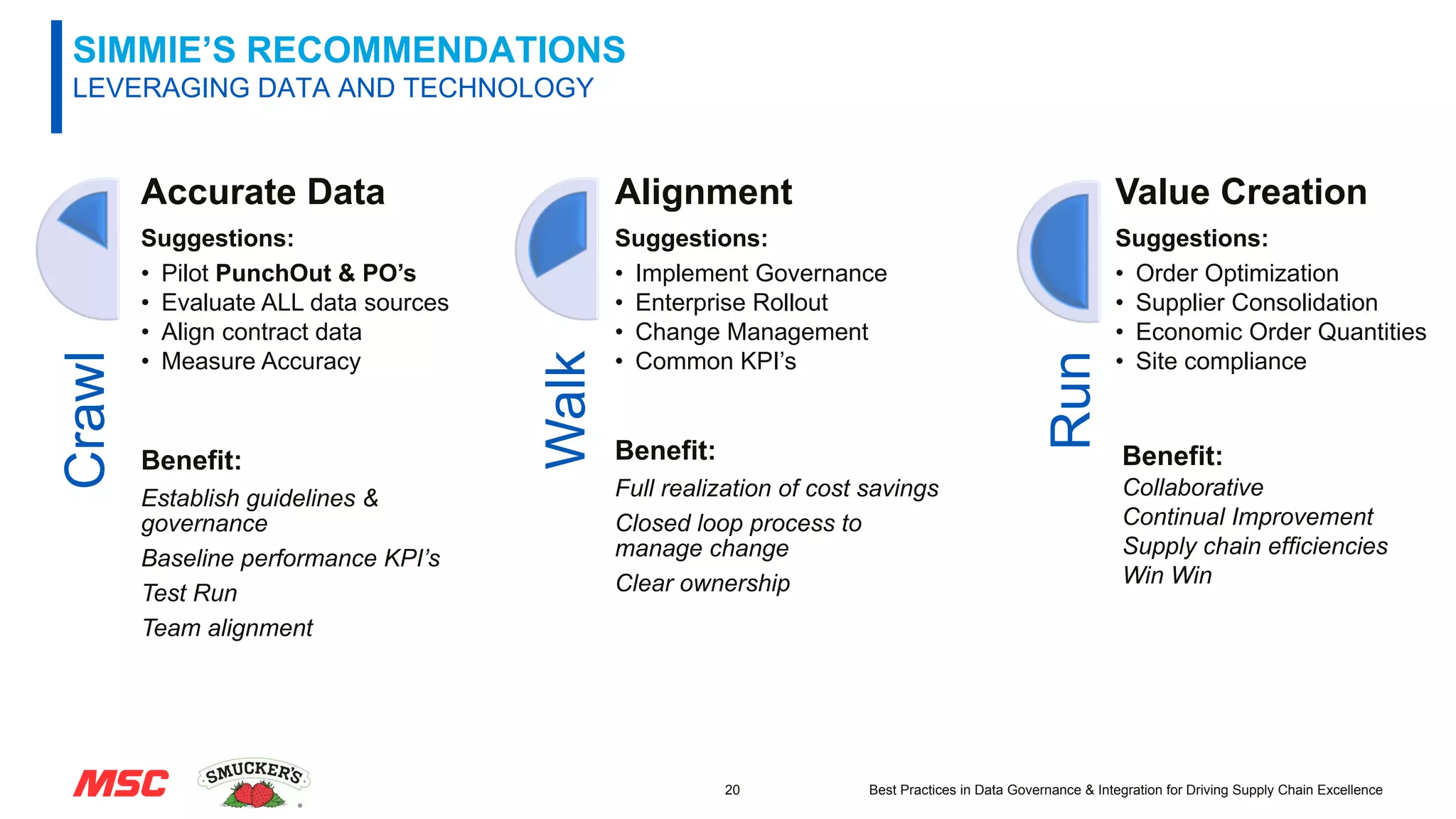 SIMMIE'S RECOMMENDATIONS
LEVERAGING DATA AND TECHNOLOGY

Crawl

Accurate Data

Suggestions:
• Pilot PunchOut & PO's
• Evaluate ALL data sources
• Align contract data
• Measure Accuracy

Benefit:
Establish guidelines & governance
Baseline performance KPI's
Test Run
Team alignment

Walk

Alignment

Suggestions:
• Implement Governance
• Enterprise Rollout
• Change Management
• Common KPI's

Benefit:
Full realization of cost savings
Closed loop process to manage change
Clear ownership

Run

Value Creation

Suggestions:
• Order Optimization
• Supplier Consolidation
• Economic Order Quantities
• Site compliance

Benefit:
Collaborative
Continual Improvement
Supply chain efficiencies
Win Win

MSC SMUCKER'S

20

Best Practices in Data Governance & Integration for Driving Supply Chain Excellence